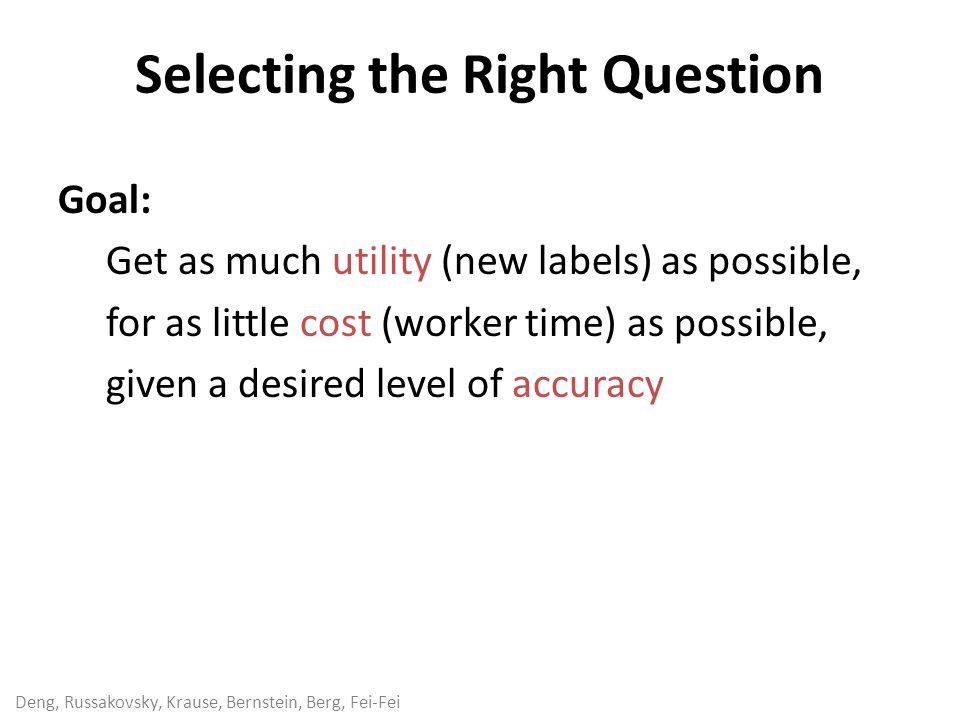 Selecting the Right Question

Goal:

Get as much utility (new labels) as possible,
for as little cost (worker time) as possible,
given a desired level of accuracy

Deng, Russakovsky, Krause, Bernstein, Berg, Fei-Fei